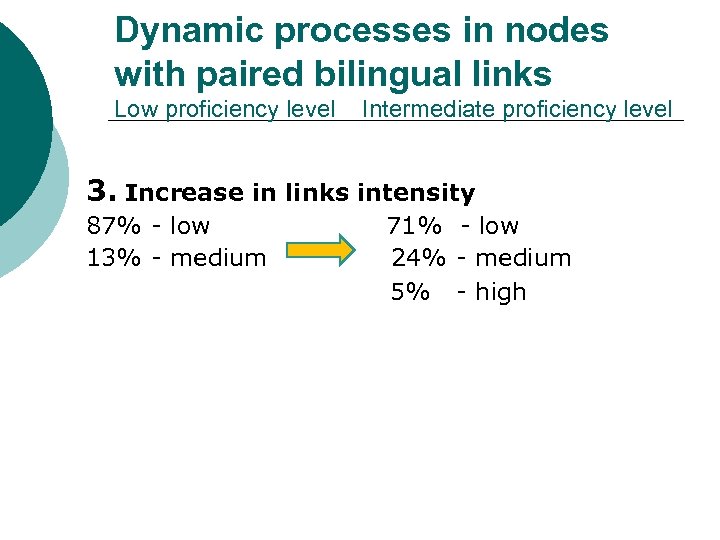 Dynamic processes in nodes with paired bilingual links
Low proficiency level Intermediate proficiency level

3. Increase in links intensity
87% - low
13% - medium

71% - low
24% - medium
5% - high